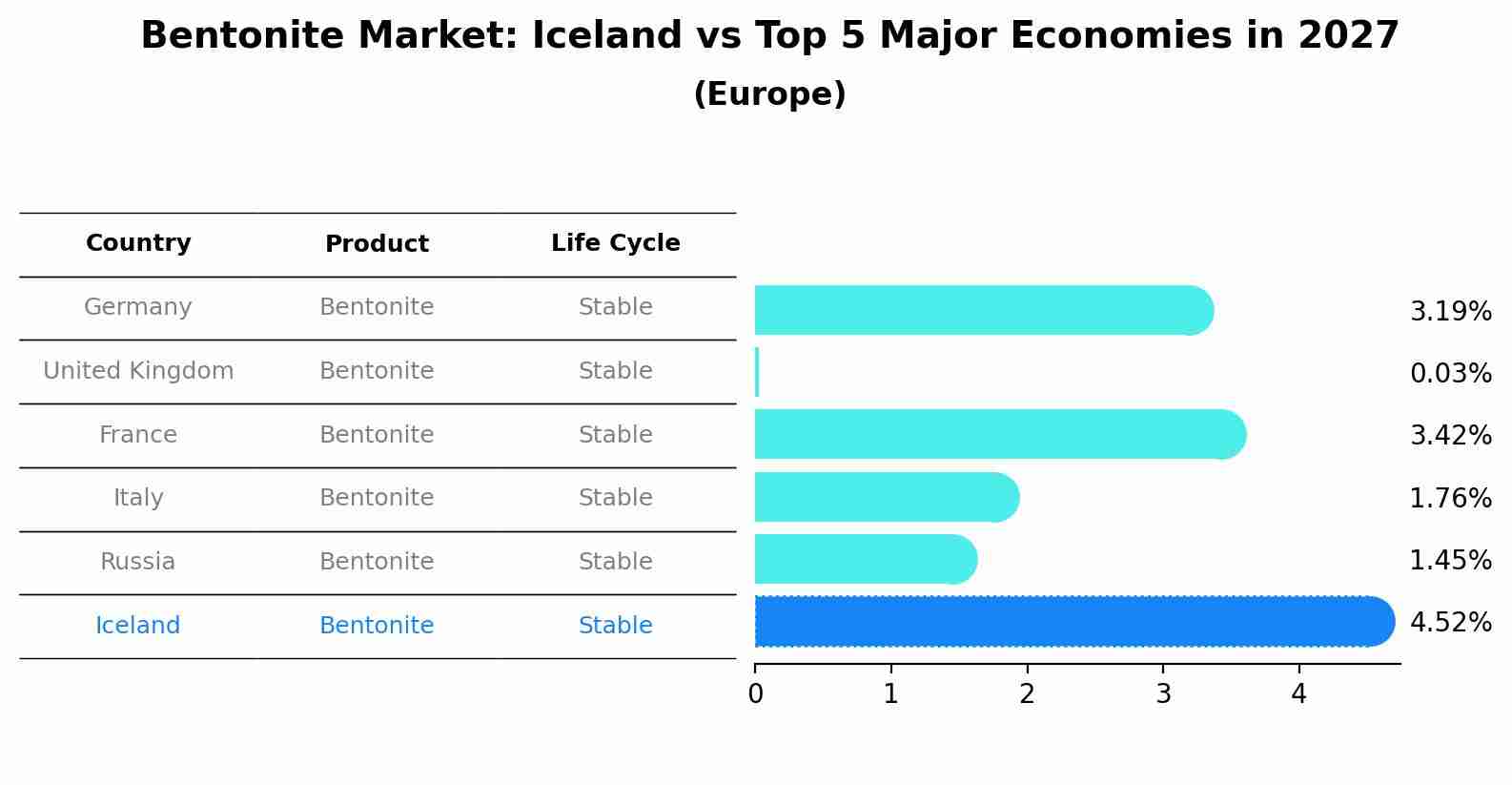 Bentonite Market: Iceland vs Top 5 Major Economies in 2027
(Europe)

| Country | Product | Life Cycle |
|---|---|---|
| Germany | Bentonite | Stable |
| United Kingdom | Bentonite | Stable |
| France | Bentonite | Stable |
| Italy | Bentonite | Stable |
| Russia | Bentonite | Stable |
| Iceland | Bentonite | Stable |

3.19%
0.03%
3.42%
1.76%
1.45%
4.52%

0 1 2 3 4